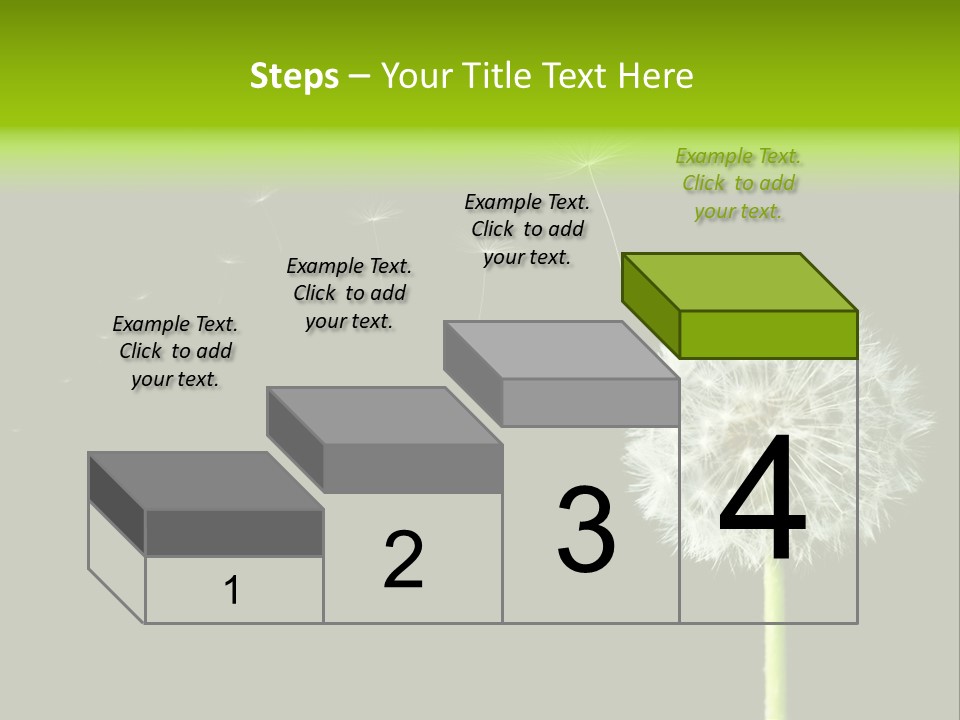 Steps – Your Title Text Here

Example Text. Click to add your text.

Example Text. Click to add your text.

Example Text. Click to add your text.

Example Text. Click to add your text.

1

2

3

4